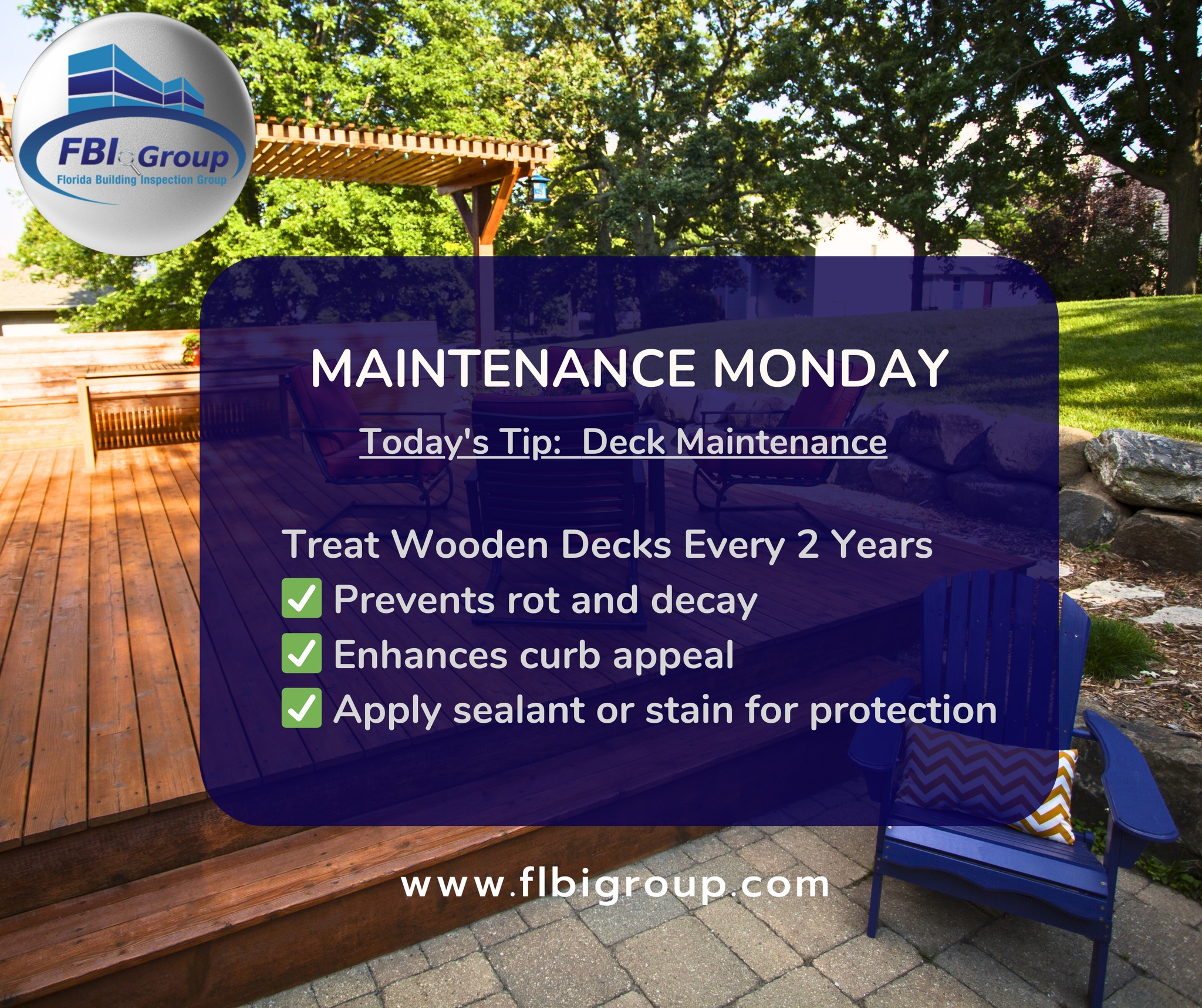 FBI Group
Florida Building Inspection Group

MAINTENANCE MONDAY

Today's Tip: Deck Maintenance

Treat Wooden Decks Every 2 Years
✅ Prevents rot and decay
✅ Enhances curb appeal
✅ Apply sealant or stain for protection

www.flbigroup.com